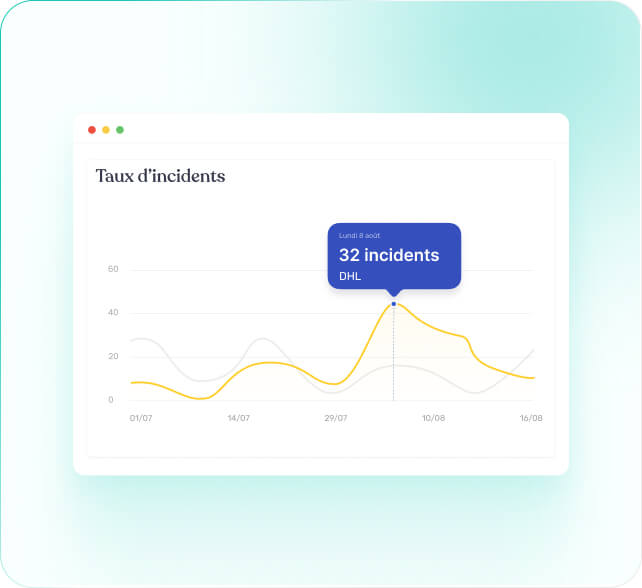 Taux d'incidents

Lundi 8 août
32 incidents
DHL

60
40
20
0

01/07
14/07
29/07
10/08
16/08